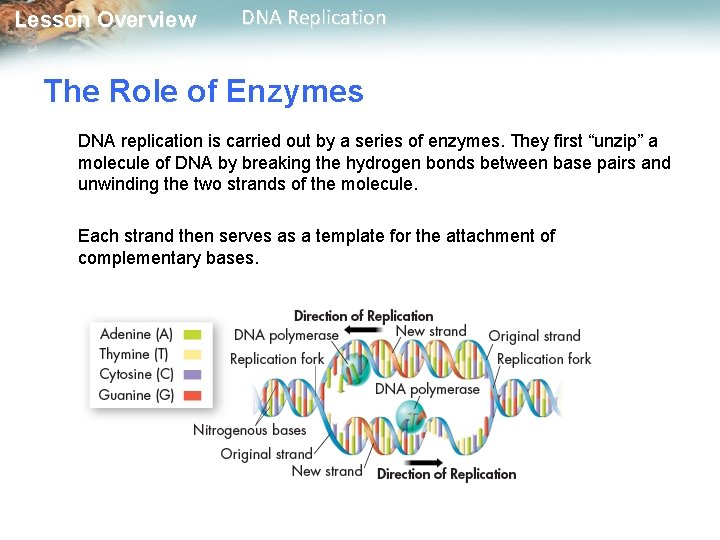 Lesson Overview DNA Replication

The Role of Enzymes

DNA replication is carried out by a series of enzymes. They first “unzip” a molecule of DNA by breaking the hydrogen bonds between base pairs and unwinding the two strands of the molecule.

Each strand then serves as a template for the attachment of complementary bases.

Adenine (A)
Thymine (T)
Cytosine (C)
Guanine (G)

Direction of Replication
DNA polymerase
New strand
Original strand
Replication fork
Replication fork
DNA polymerase
Nitrogenous bases
Original strand
New strand
Direction of Replication